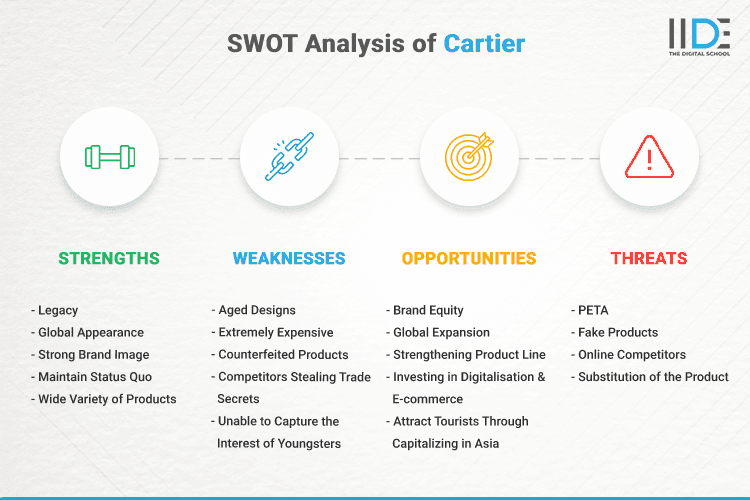 SWOT Analysis of Cartier

IIDE
THE DIGITAL SCHOOL

STRENGTHS

- Legacy
- Global Appearance
- Strong Brand Image
- Maintain Status Quo
- Wide Variety of Products

WEAKNESSES

- Aged Designs
- Extremely Expensive
- Counterfeited Products
- Competitors Stealing Trade Secrets
- Unable to Capture the Interest of Youngsters

OPPORTUNITIES

- Brand Equity
- Global Expansion
- Strengthening Product Line
- Investing in Digitalisation & E-commerce
- Attract Tourists Through Capitalizing in Asia

THREATS

- PETA
- Fake Products
- Online Competitors
- Substitution of the Product